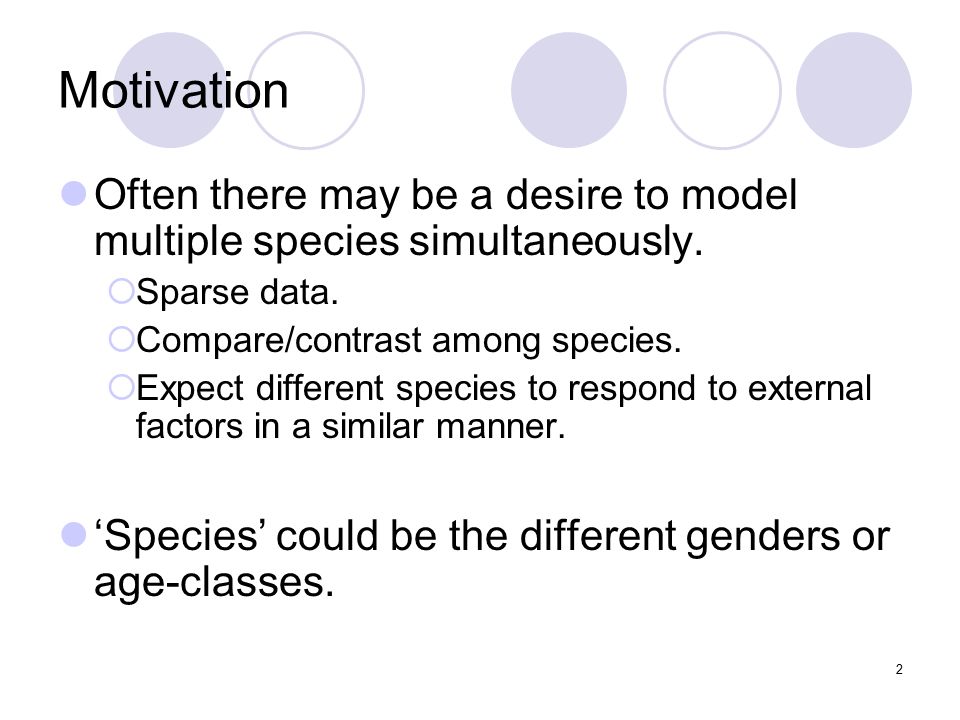 Motivation

Often there may be a desire to model multiple species simultaneously.

Sparse data.

Compare/contrast among species.

Expect different species to respond to external factors in a similar manner.

‘Species’ could be the different genders or age-classes.

2